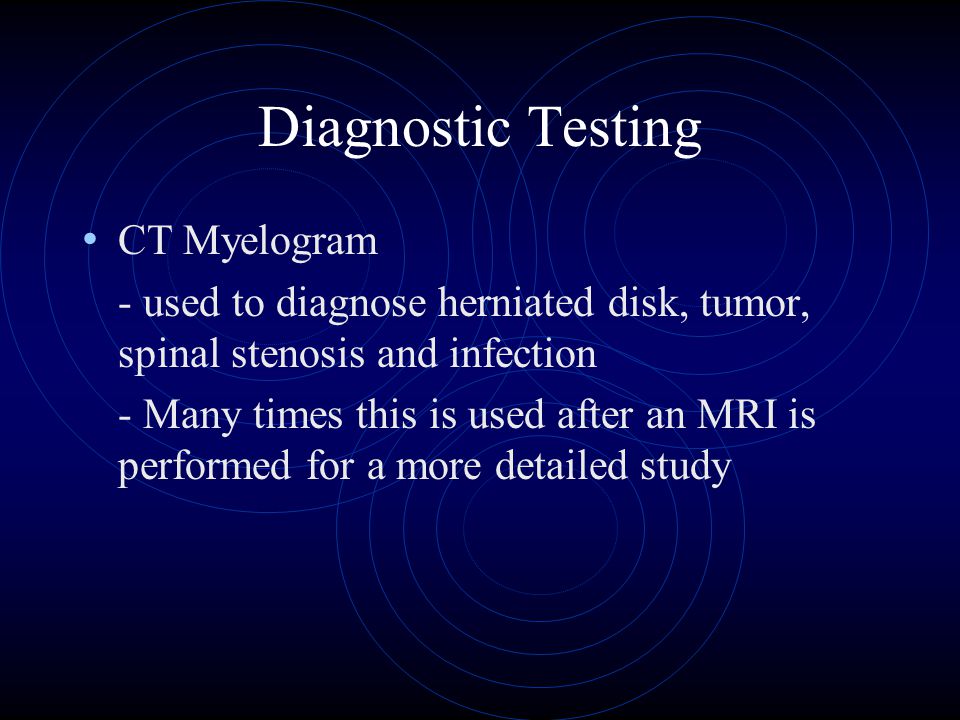 Diagnostic Testing

• CT Myelogram

- used to diagnose herniated disk, tumor, spinal stenosis and infection

- Many times this is used after an MRI is performed for a more detailed study